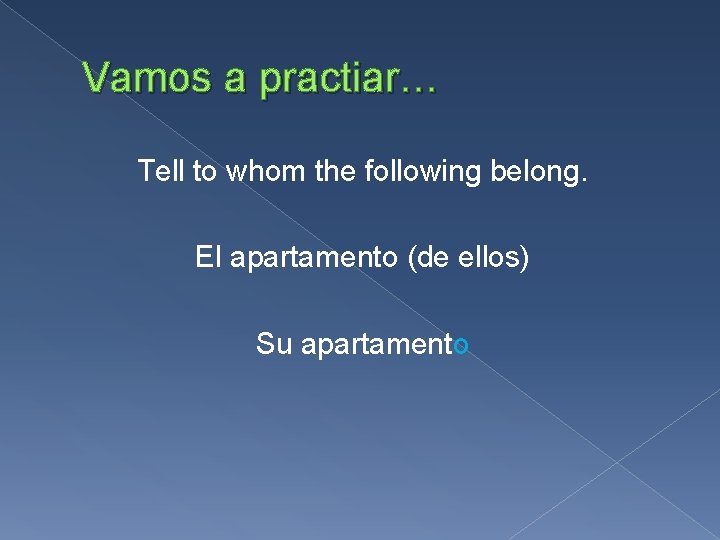 Vamos a practiar…

Tell to whom the following belong.

El apartamento (de ellos)

Su apartamento